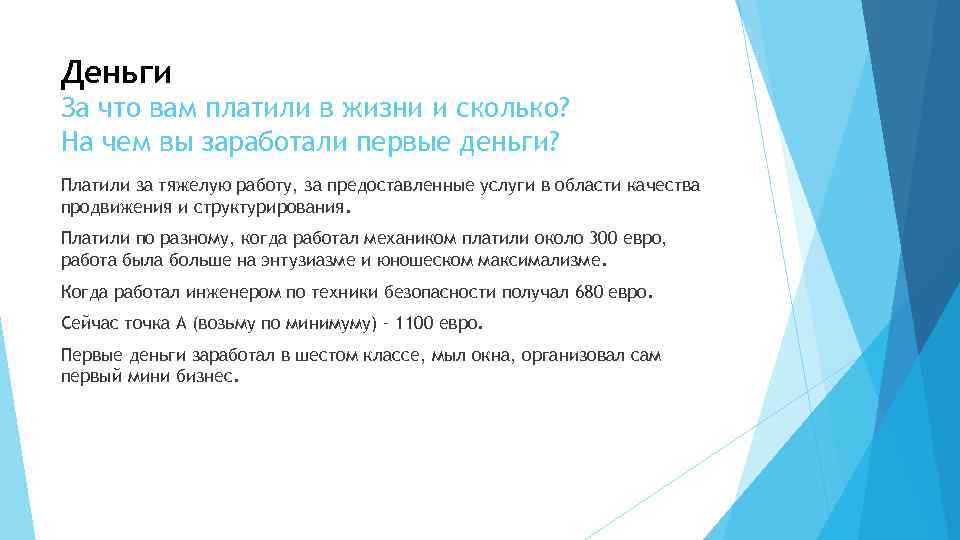 Деньги
За что вам платили в жизни и сколько?
На чем вы заработали первые деньги?

Платили за тяжелую работу, за предоставленные услуги в области качества продвижения и структурирования.

Платили по разному, когда работал механиком платили около 300 евро, работа была больше на энтузиазме и юношеском максимализме.

Когда работал инженером по техники безопасности получал 680 евро.

Сейчас точка А (возьму по минимуму) - 1100 евро.

Первые деньги заработал в шестом классе, мыл окна, организовал сам первый мини бизнес.